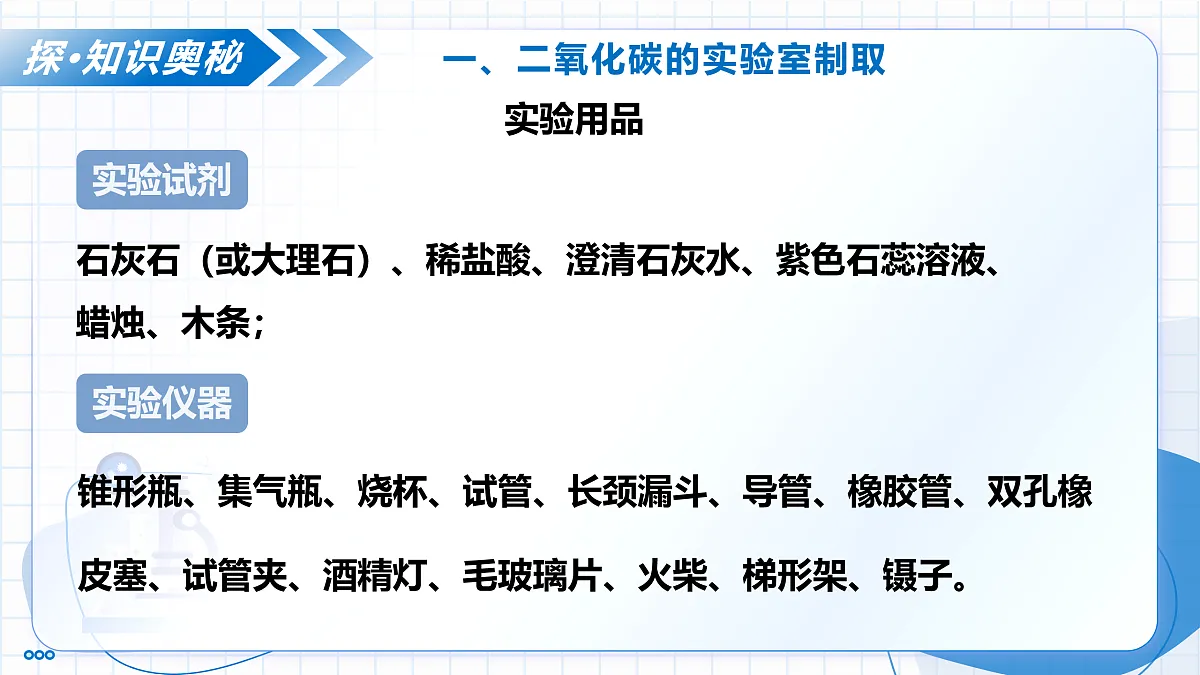 探·知识奥秘

一、二氧化碳的实验室制取

实验用品

实验试剂

石灰石（或大理石）、稀盐酸、澄清石灰水、紫色石蕊溶液、蜡烛、木条；

实验仪器

锥形瓶、集气瓶、烧杯、试管、长颈漏斗、导管、橡胶管、双孔橡皮塞、试管夹、酒精灯、毛玻璃片、火柴、梯形架、镊子。